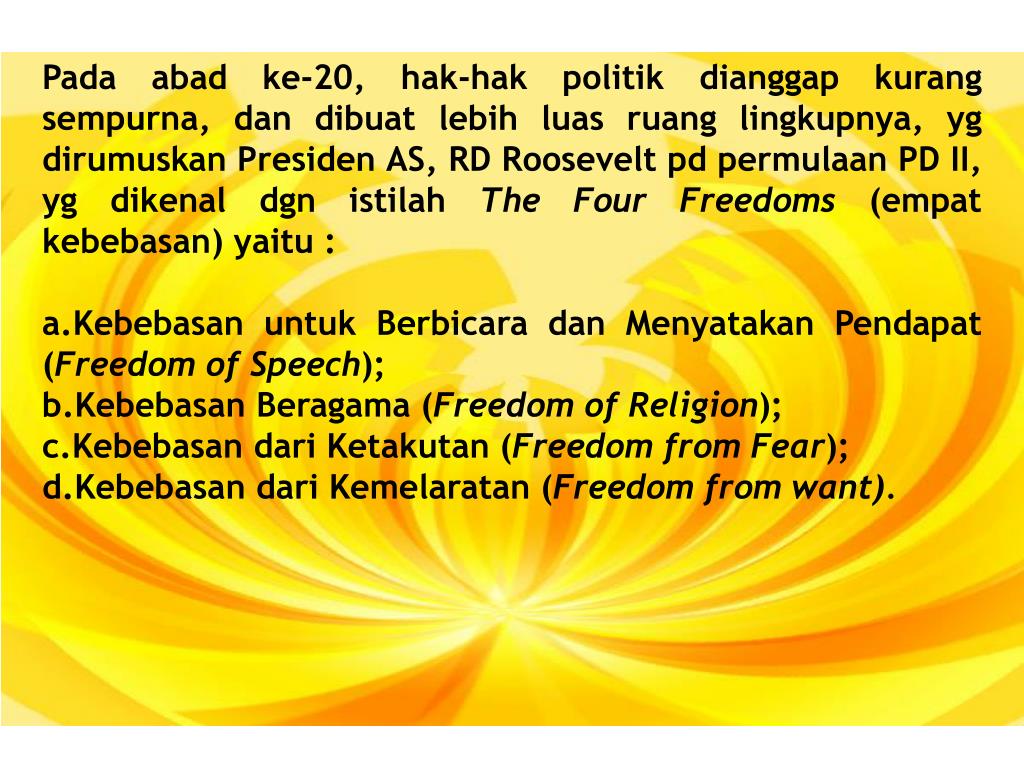 Pada abad ke-20, hak-hak politik dianggap kurang sempurna, dan dibuat lebih luas ruang lingkupnya, yg dirumuskan Presiden AS, RD Roosevelt pd permulaan PD II, yg dikenal dgn istilah The Four Freedoms (empat kebebasan) yaitu :

a.Kebebasan untuk Berbicara dan Menyatakan Pendapat (Freedom of Speech);
b.Kebebasan Beragama (Freedom of Religion);
c.Kebebasan dari Ketakutan (Freedom from Fear);
d.Kebebasan dari Kemelaratan (Freedom from want).